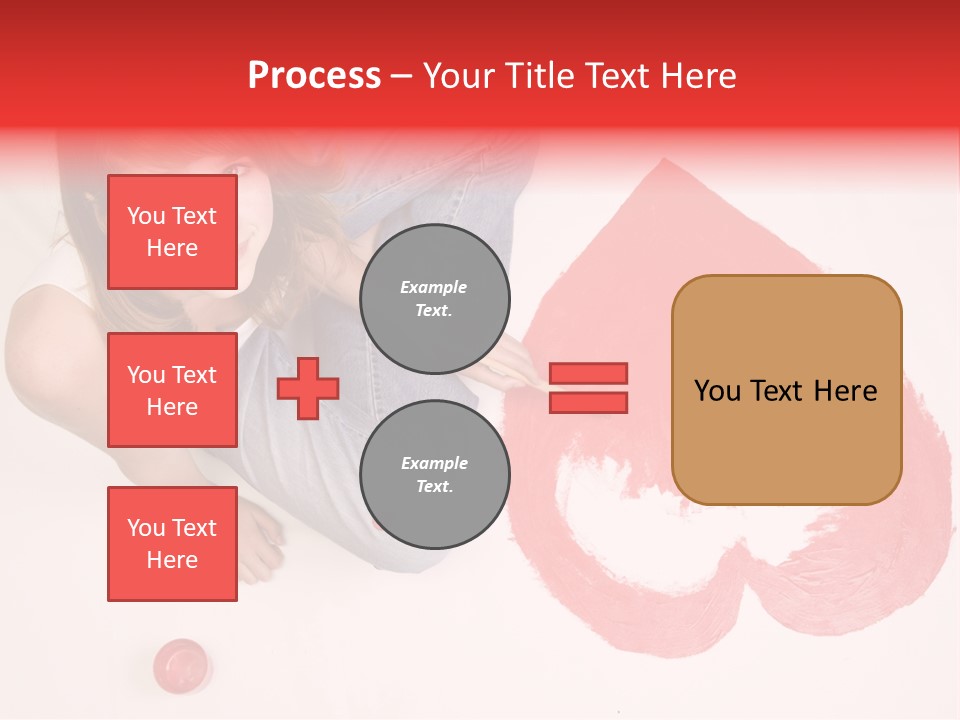 Process – Your Title Text Here

You Text Here

You Text Here

You Text Here

Example Text.

Example Text.

You Text Here